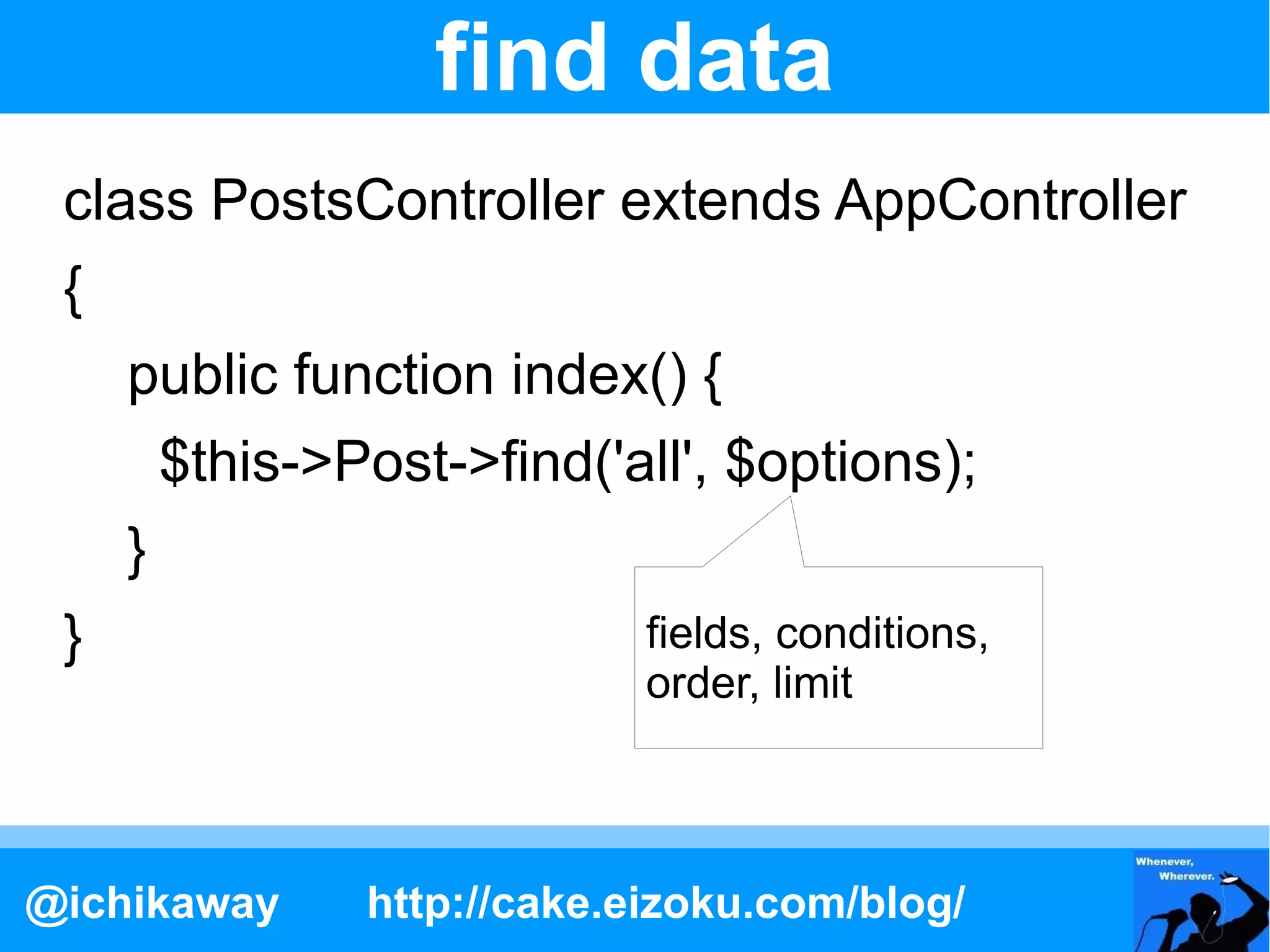 find data

class PostsController extends AppController
{
public function index() {
$this->Post->find('all', $options);
}
}

fields, conditions, order, limit

@ichikaway http://cake.eizoku.com/blog/

Whenever, Wherever.